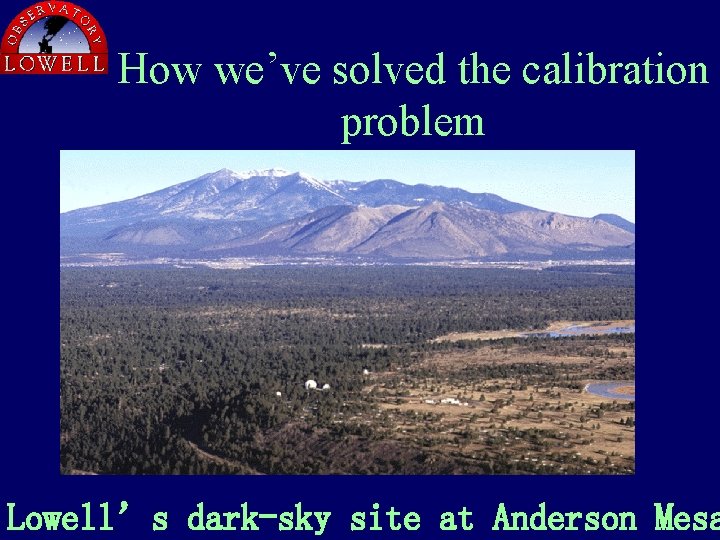 OBSERVATORY
LOWELL

How we've solved the calibration problem

Lowell's dark-sky site at Anderson Mesa